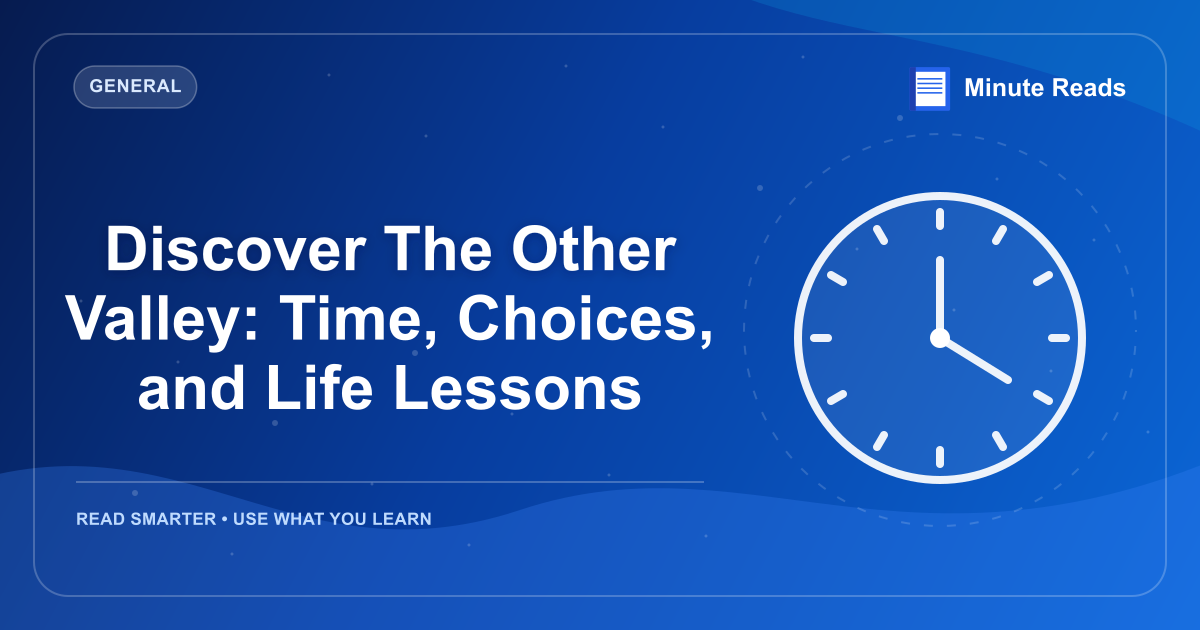 GENERAL

Minute Reads

Discover The Other Valley: Time, Choices, and Life Lessons

READ SMARTER • USE WHAT YOU LEARN